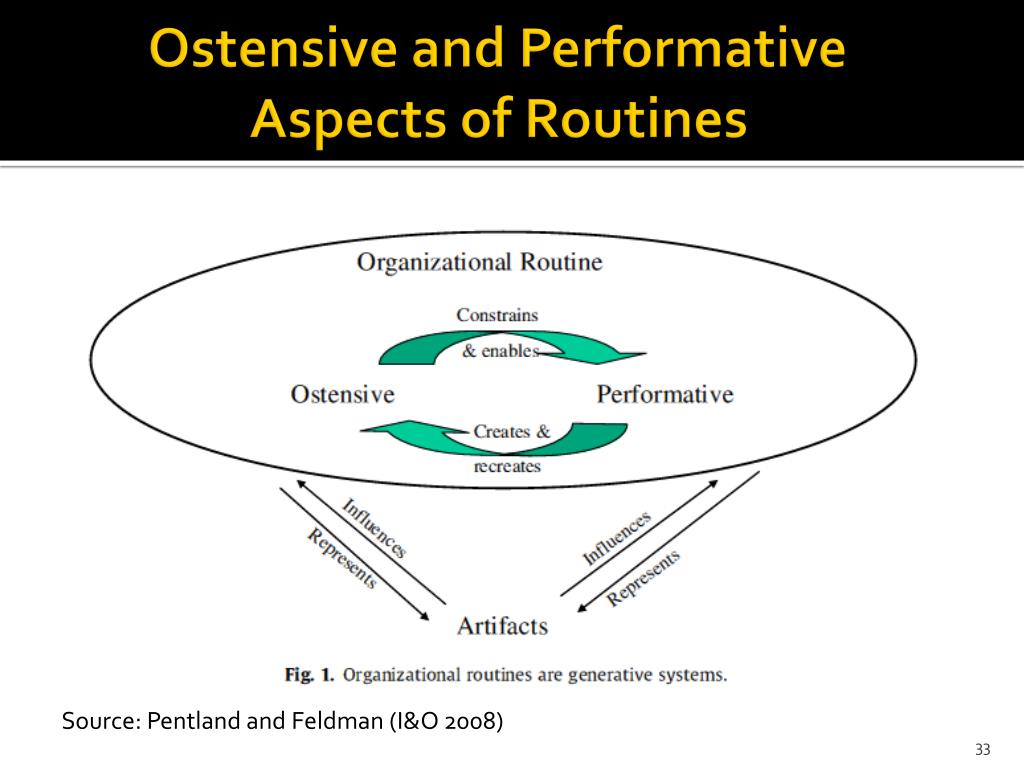 Ostensive and Performative Aspects of Routines

Organizational Routine

Constrains & enables

Ostensive

Performative

Creates & recreates

Influences

Represents

Influences

Represents

Artifacts

Fig. 1. Organizational routines are generative systems.

Source: Pentland and Feldman (I&O 2008)

33